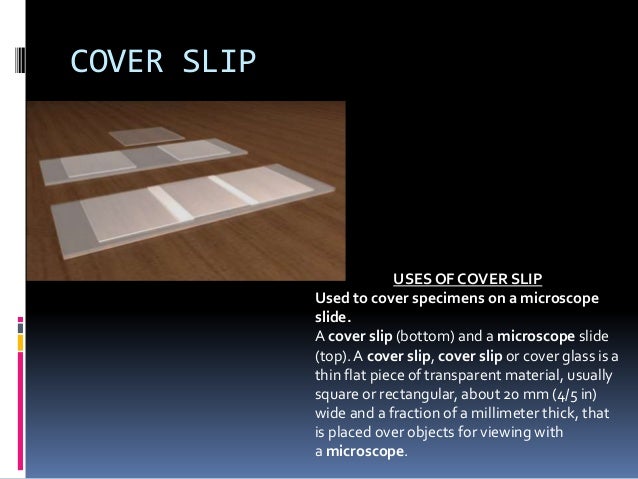 COVER SLIP

USES OF COVER SLIP

Used to cover specimens on a microscope slide.

A cover slip (bottom) and a microscope slide (top). A cover slip, cover slip or cover glass is a thin flat piece of transparent material, usually square or rectangular, about 20 mm (4/5 in) wide and a fraction of a millimeter thick, that is placed over objects for viewing with a microscope.